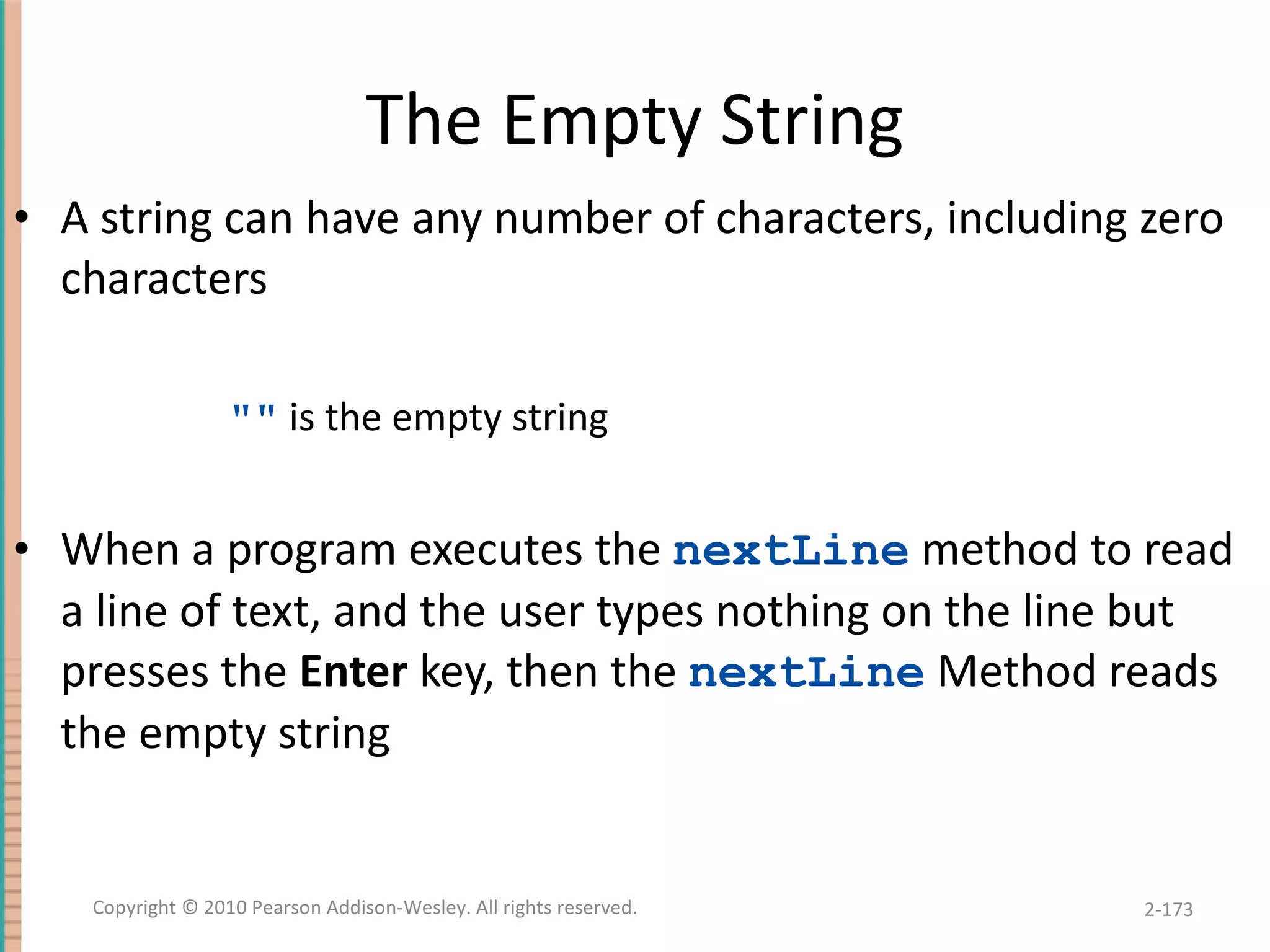 The Empty String

• A string can have any number of characters, including zero characters

"" is the empty string

• When a program executes the nextLine method to read a line of text, and the user types nothing on the line but presses the Enter key, then the nextLine Method reads the empty string

Copyright © 2010 Pearson Addison-Wesley. All rights reserved.

2-173